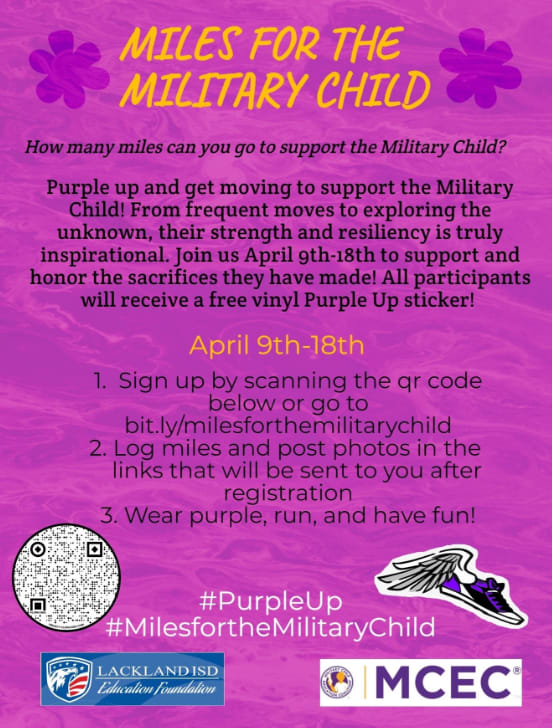 MILES FOR THE MILITARY CHILD

How many miles can you go to support the Military Child?

Purple up and get moving to support the Military Child! From frequent moves to exploring the unknown, their strength and resiliency is truly inspirational. Join us April 9th-18th to support and honor the sacrifices they have made! All participants will receive a free vinyl Purple Up sticker!

April 9th-18th

1. Sign up by scanning the qr code below or go to bit.ly/milesforthemilitarychild
2. Log miles and post photos in the links that will be sent to you after registration
3. Wear purple, run, and have fun!

#PurpleUp
#MilesfortheMilitaryChild

LACKLAND ISD
Education Foundation

MCEC®